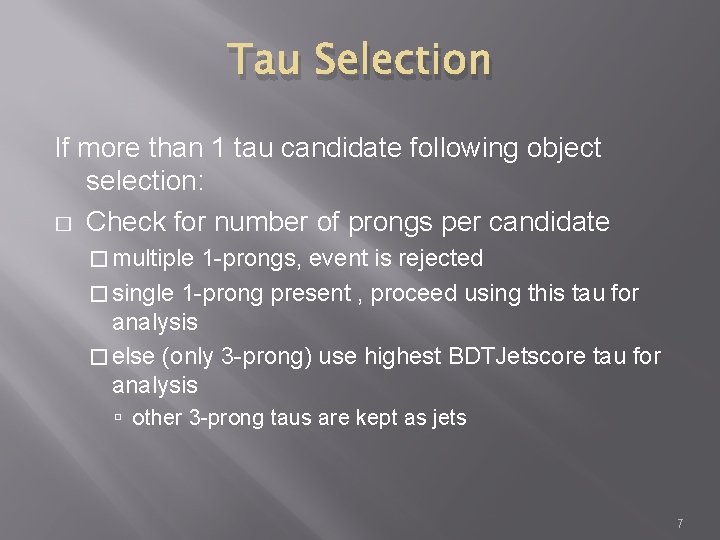 Tau Selection

If more than 1 tau candidate following object selection:

□ Check for number of prongs per candidate

□ multiple 1-prongs, event is rejected

□ single 1-prong present , proceed using this tau for analysis

□ else (only 3-prong) use highest BDTJetscore tau for analysis

▫ other 3-prong taus are kept as jets

7